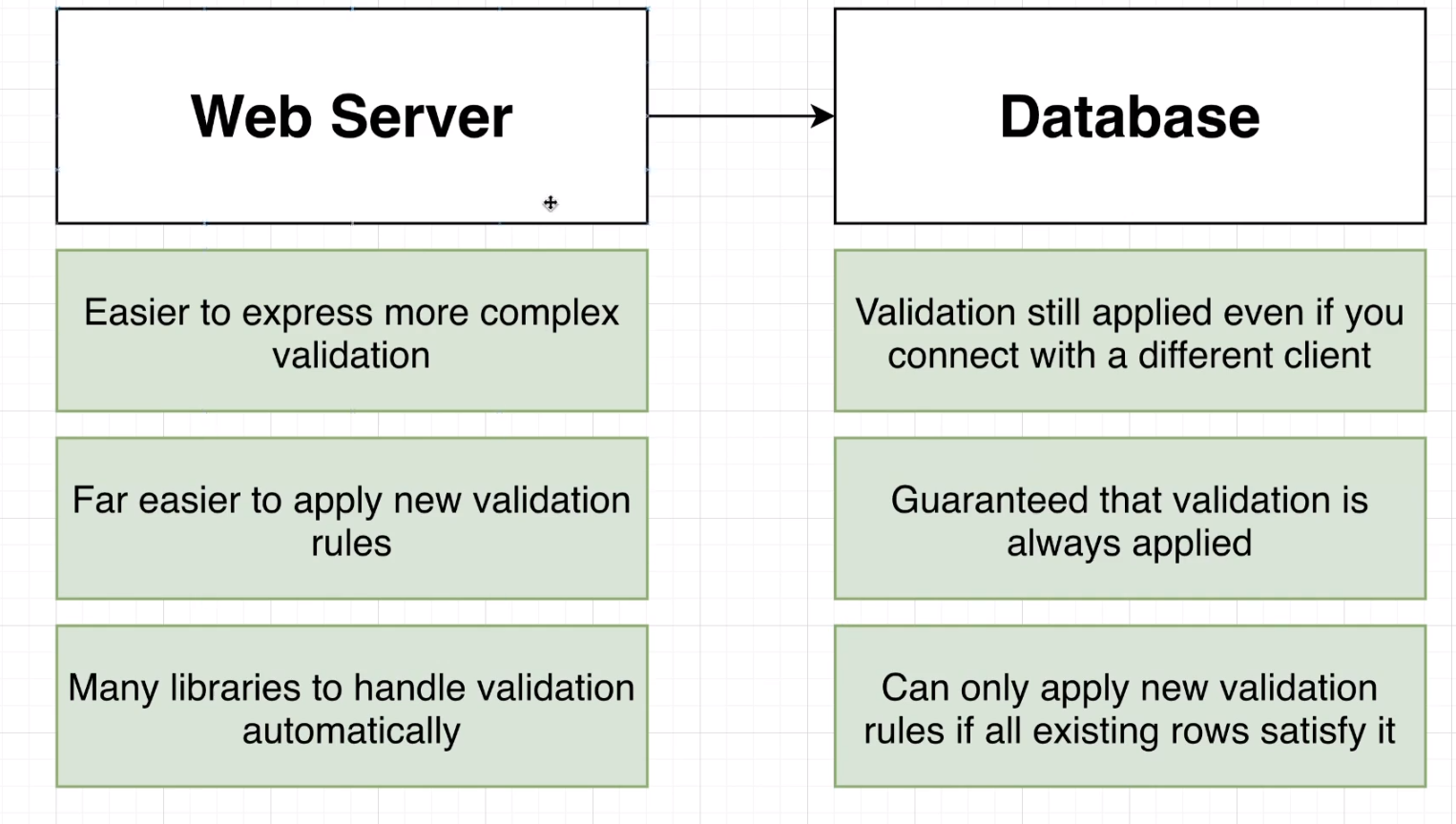 Web Server

Easier to express more complex validation

Far easier to apply new validation rules

Many libraries to handle validation automatically

Database

Validation still applied even if you connect with a different client

Guaranteed that validation is always applied

Can only apply new validation rules if all existing rows satisfy it